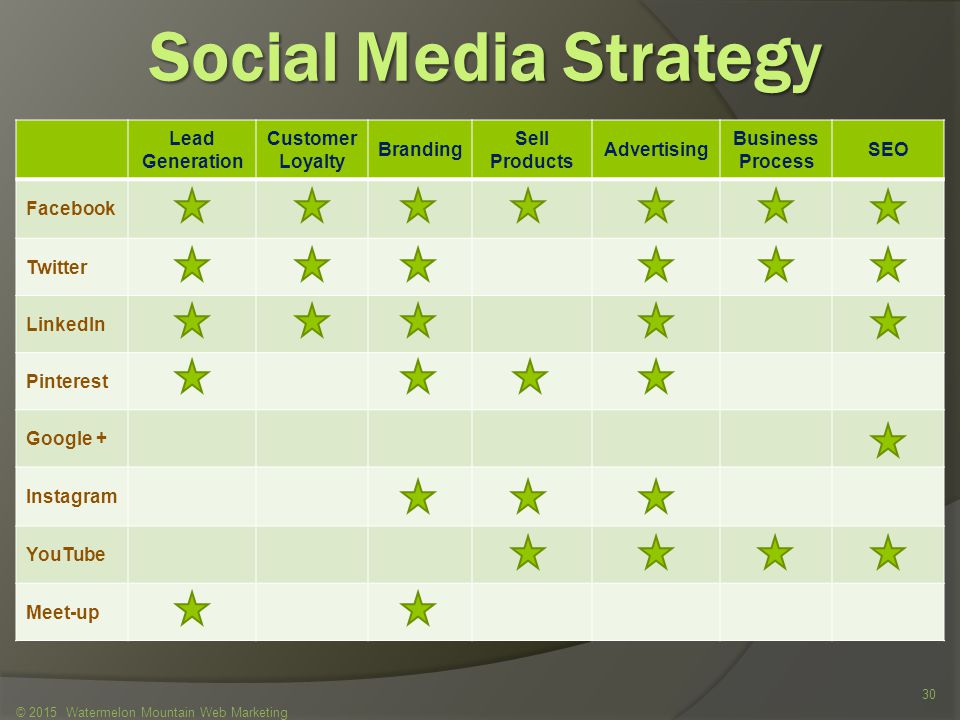 Social Media Strategy

| | Lead Generation | Customer Loyalty | Branding | Sell Products | Advertising | Business Process | SEO |
|---|---|---|---|---|---|---|---|
| Facebook | ★ | ★ | ★ | ★ | ★ | ★ | ★ |
| Twitter | ★ | ★ | ★ | | ★ | ★ | ★ |
| LinkedIn | ★ | ★ | ★ | | ★ | | ★ |
| Pinterest | ★ | | ★ | ★ | ★ | | |
| Google + | | | | | | | ★ |
| Instagram | | | ★ | ★ | ★ | | |
| YouTube | | | | ★ | ★ | ★ | ★ |
| Meet-up | ★ | | ★ | | | | |

30

© 2015 Watermelon Mountain Web Marketing